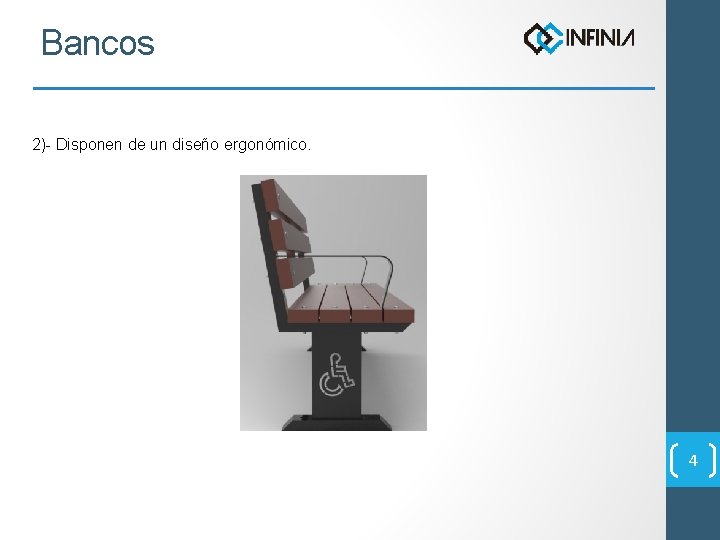 Bancos

INFINIA

2)- Disponen de un diseño ergonómico.

4